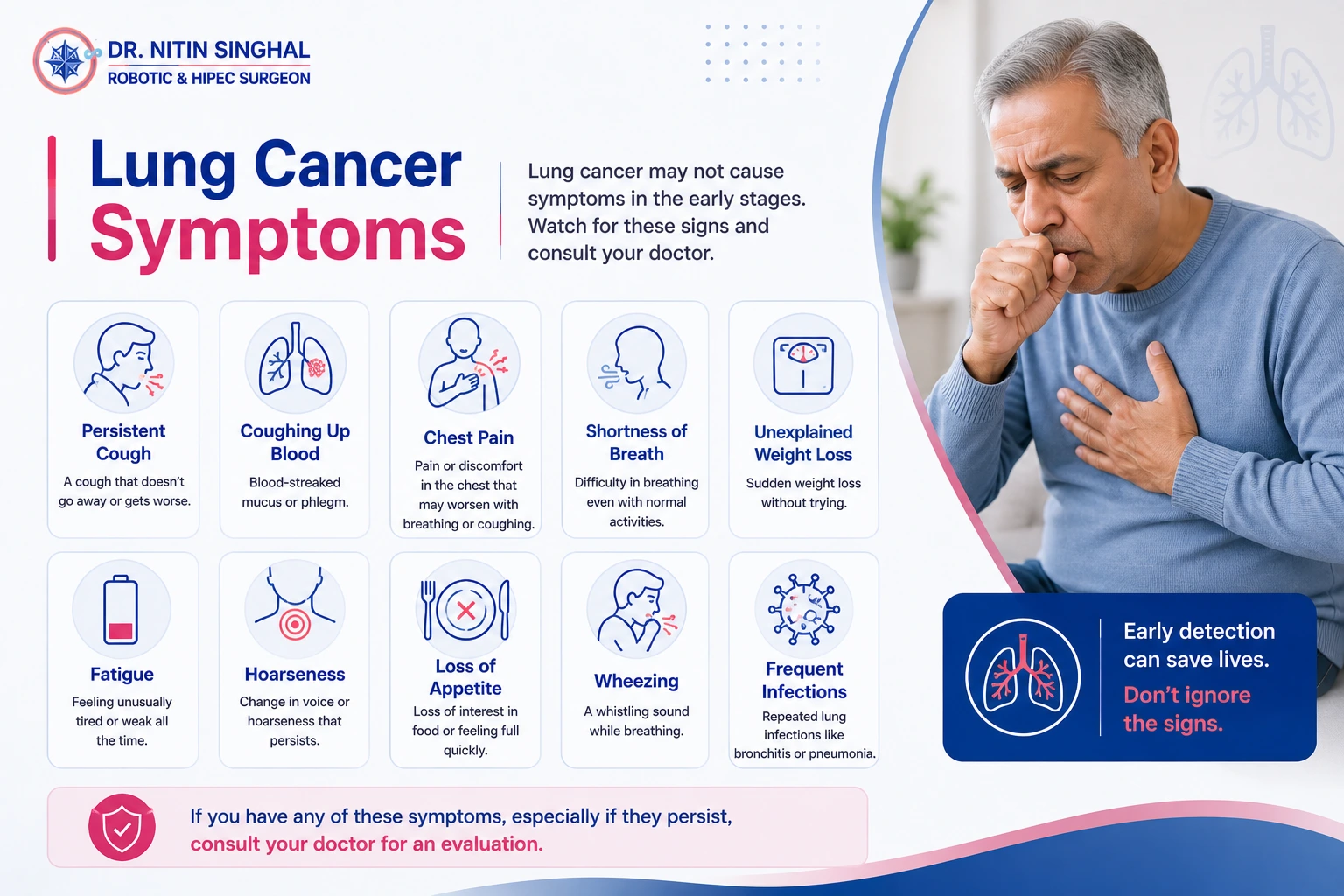 DR. NITIN SINGHAL
ROBOTIC & HIPEC SURGEON

Lung Cancer Symptoms

Lung cancer may not cause symptoms in the early stages. Watch for these signs and consult your doctor.

Persistent Cough
A cough that doesn't go away or gets worse.

Coughing Up Blood
Blood-streaked mucus or phlegm.

Chest Pain
Pain or discomfort in the chest that may worsen with breathing or coughing.

Shortness of Breath
Difficulty in breathing even with normal activities.

Unexplained Weight Loss
Sudden weight loss without trying.

Fatigue
Feeling unusually tired or weak all the time.

Hoarseness
Change in voice or hoarseness that persists.

Loss of Appetite
Loss of interest in food or feeling full quickly.

Wheezing
A whistling sound while breathing.

Frequent Infections
Repeated lung infections like bronchitis or pneumonia.

Early detection can save lives.
Don't ignore the signs.

If you have any of these symptoms, especially if they persist, consult your doctor for an evaluation.